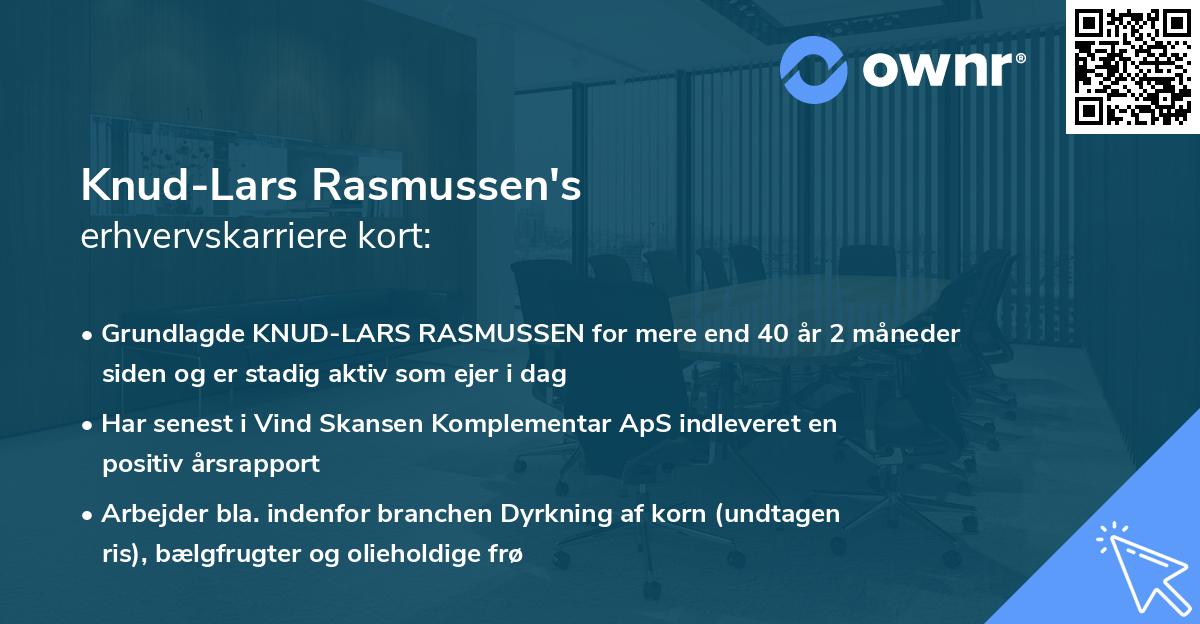 ownr®

Knud-Lars Rasmussen's
erhvervskarriere kort:

• Grundlagde KNUD-LARS RASMUSSEN for mere end 40 år 2 måneder siden og er stadig aktiv som ejer i dag

• Har senest i Vind Skansen Komplementar ApS indleveret en positiv årsrapport

• Arbejder bla. indenfor branchen Dyrkning af korn (undtagen ris), bælgfrugter og olieholdige frø